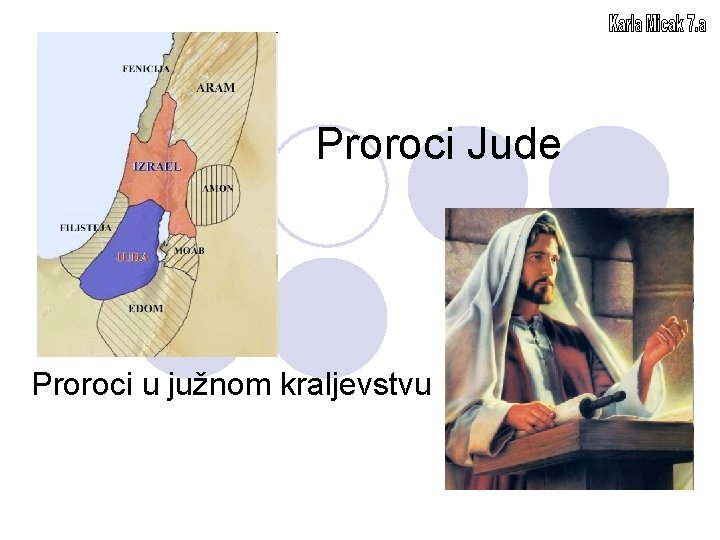 Karla Micak 7.a

FENICIJA
ARAM
IZRAEL
AMON
FILISTEJA
JUDA
MOAB
EDOM

Proroci Jude

Proroci u južnom kraljevstvu